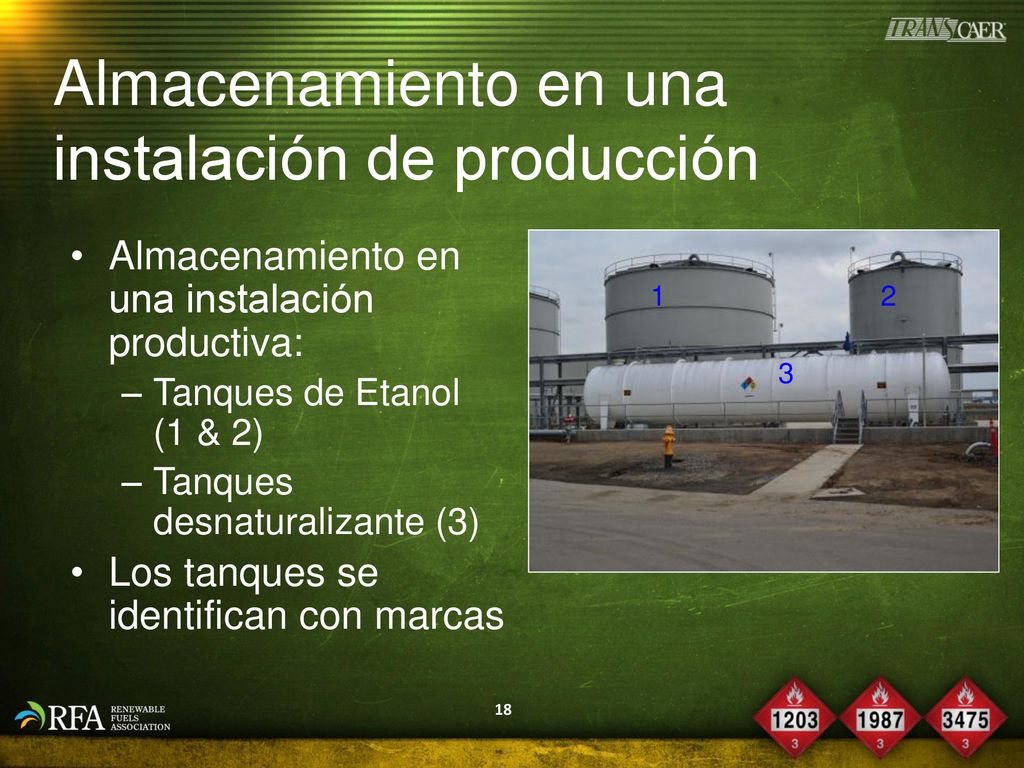 TRANSCAER

Almacenamiento en una instalación de producción

• Almacenamiento en una instalación productiva:
– Tanques de Etanol (1 & 2)
– Tanques desnaturalizante (3)
• Los tanques se identifican con marcas

1
2
3

RFA RENEWABLE FUELS ASSOCIATION

18

1203
3
1987
3
3475
3